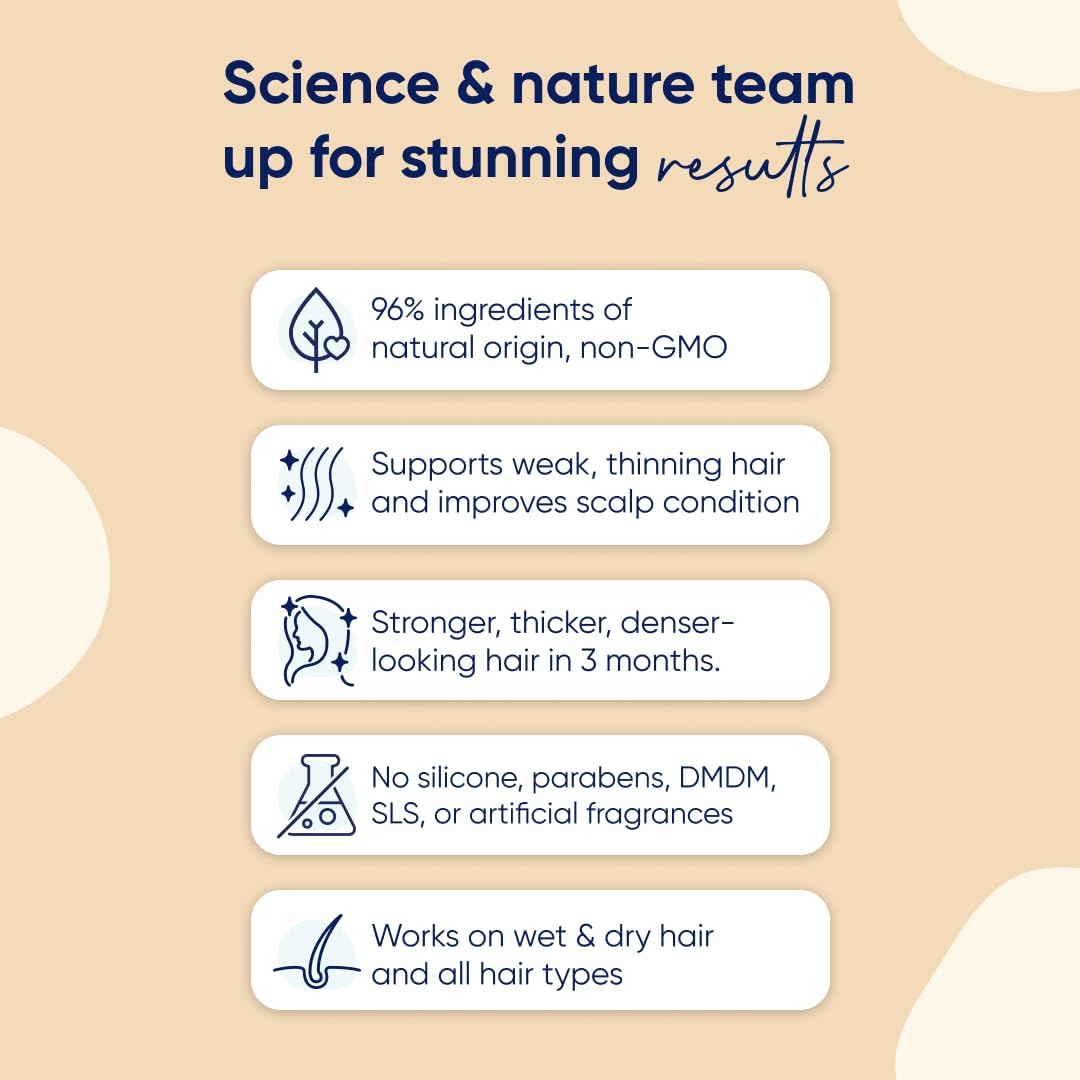 Science & nature team up for stunning results

96% ingredients of natural origin, non-GMO

Supports weak, thinning hair and improves scalp condition

Stronger, thicker, denser-looking hair in 3 months.

No silicone, parabens, DMDM, SLS, or artificial fragrances

Works on wet & dry hair and all hair types